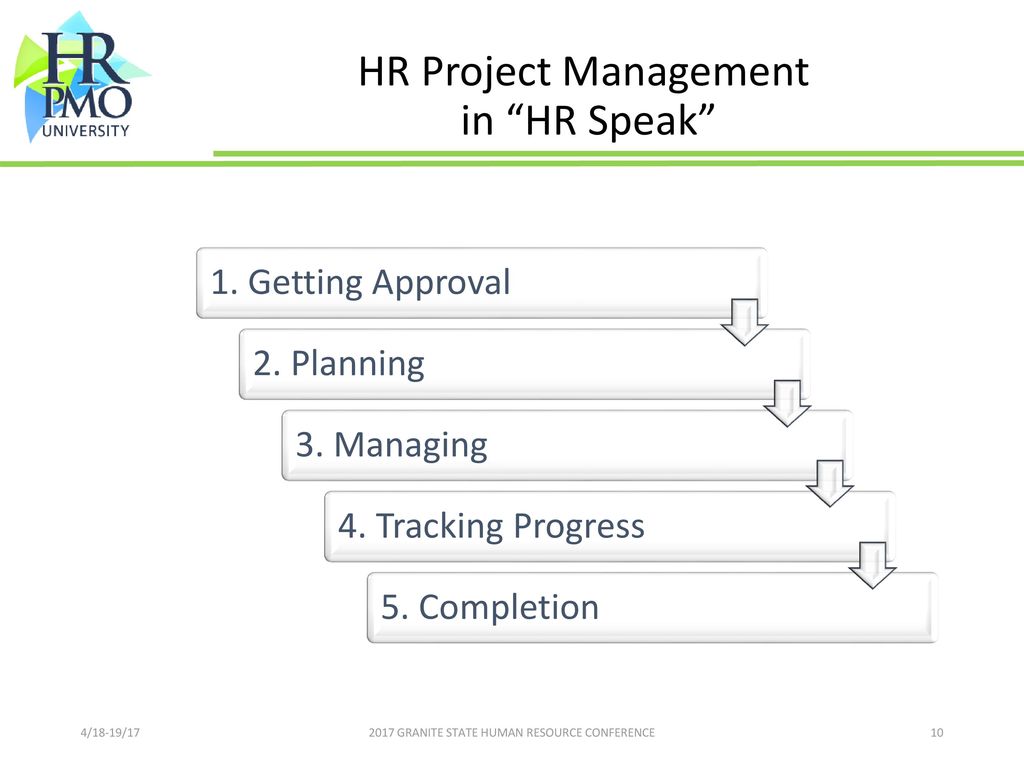 HR PMO UNIVERSITY

HR Project Management in “HR Speak”

1. Getting Approval

2. Planning

3. Managing

4. Tracking Progress

5. Completion

4/18-19/17

2017 GRANITE STATE HUMAN RESOURCE CONFERENCE

10